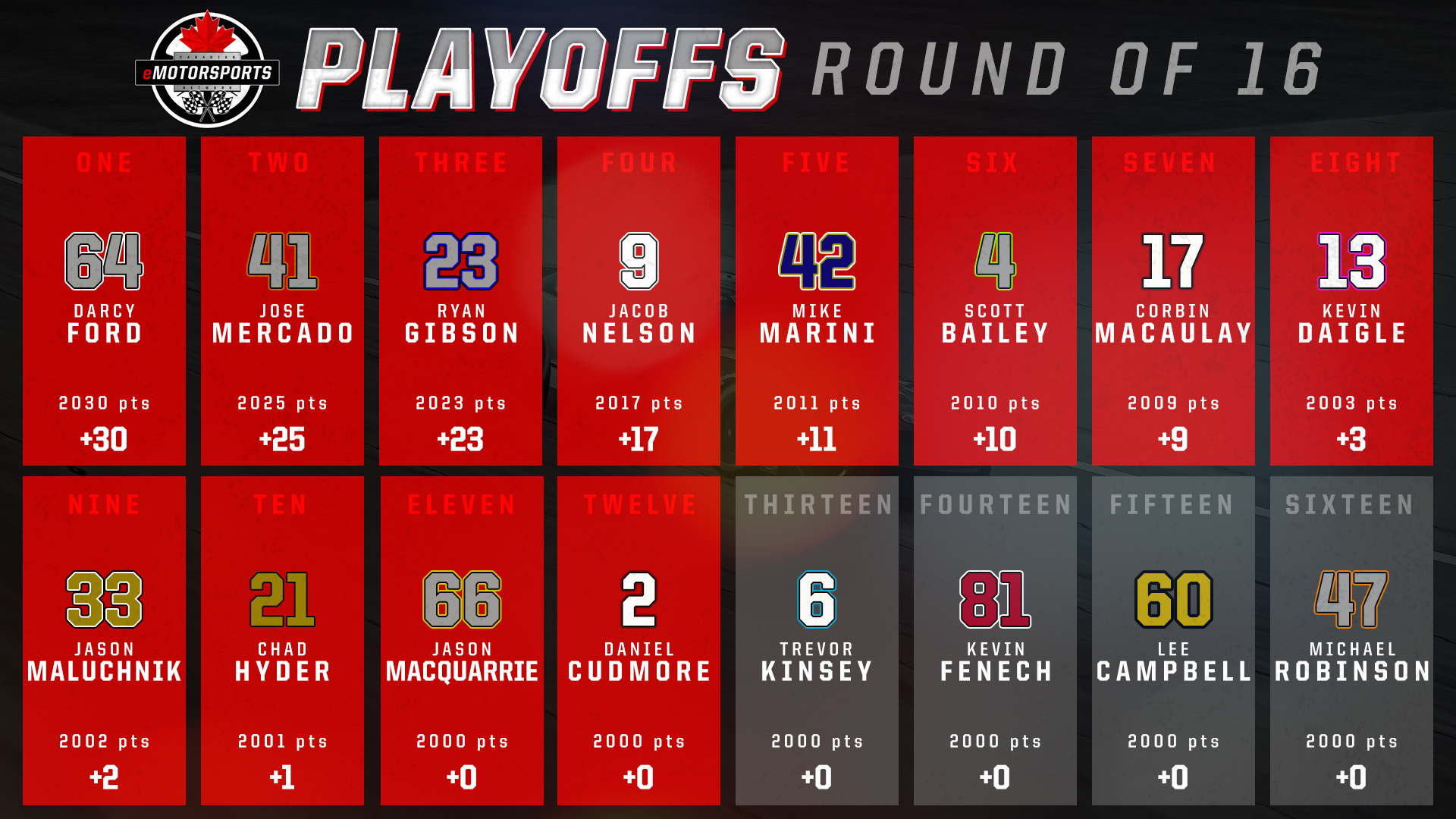 CANADIAN eMOTORSPORTS NETWORK

PLAYOFFS ROUND OF 16

ONE
64
DARCY
FORD
2030 pts
+30

TWO
41
JOSE
MERCADO
2025 pts
+25

THREE
23
RYAN
GIBSON
2023 pts
+23

FOUR
9
JACOB
NELSON
2017 pts
+17

FIVE
42
MIKE
MARINI
2011 pts
+11

SIX
4
SCOTT
BAILEY
2010 pts
+10

SEVEN
17
CORBIN
MACAULAY
2009 pts
+9

EIGHT
13
KEVIN
DAIGLE
2003 pts
+3

NINE
33
JASON
MALUCHNIK
2002 pts
+2

TEN
21
CHAD
HYDER
2001 pts
+1

ELEVEN
66
JASON
MACQUARRIE
2000 pts
+0

TWELVE
2
DANIEL
CUDMORE
2000 pts
+0

THIRTEEN
6
TREVOR
KINSEY
2000 pts
+0

FOURTEEN
81
KEVIN
FENECH
2000 pts
+0

FIFTEEN
60
LEE
CAMPBELL
2000 pts
+0

SIXTEEN
47
MICHAEL
ROBINSON
2000 pts
+0